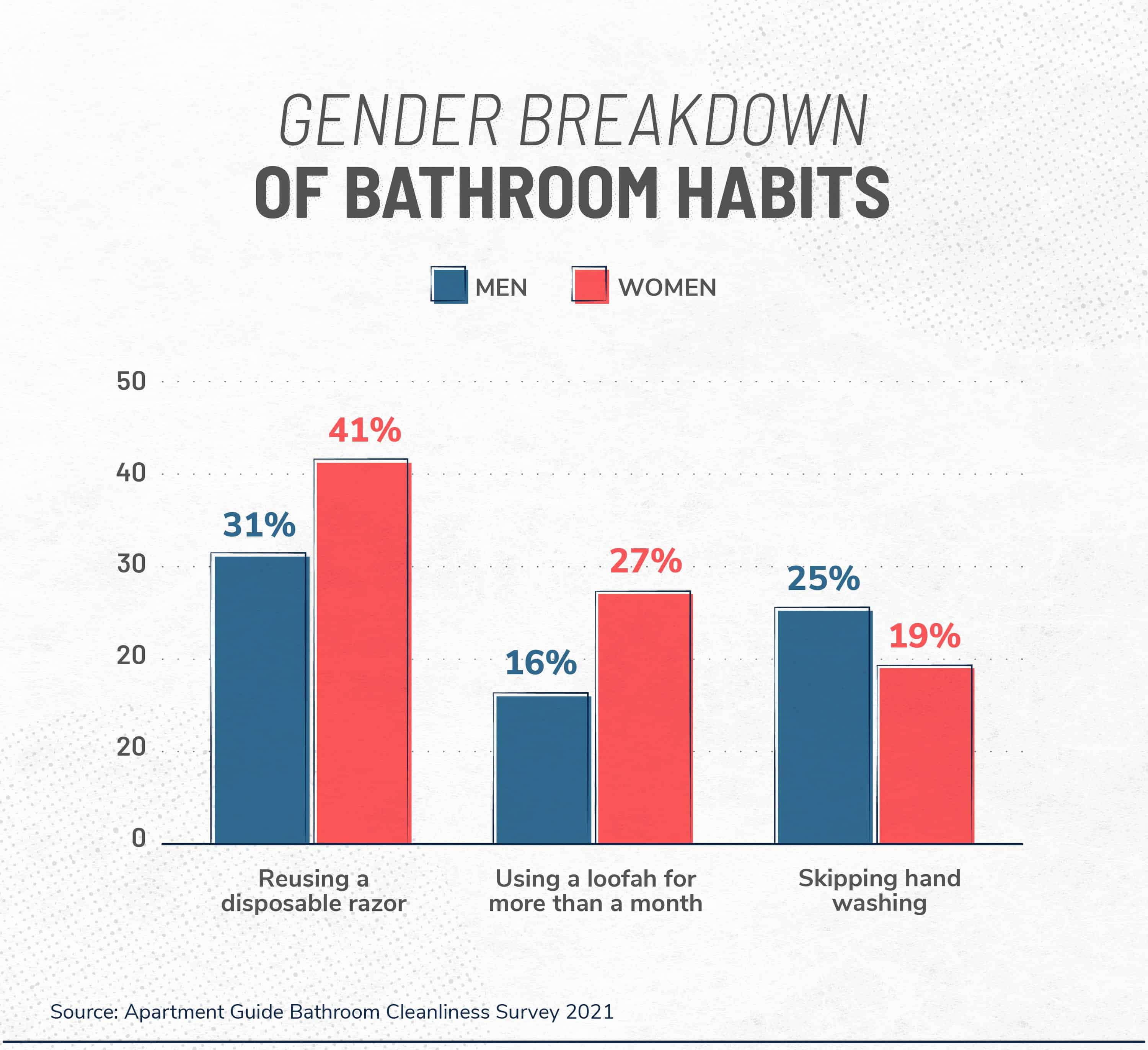 GENDER BREAKDOWN
OF BATHROOM HABITS

MEN WOMEN

50
40
30
20
20
0

31%
41%
16%
27%
25%
19%

Reusing a disposable razor
Using a loofah for more than a month
Skipping hand washing

Source: Apartment Guide Bathroom Cleanliness Survey 2021